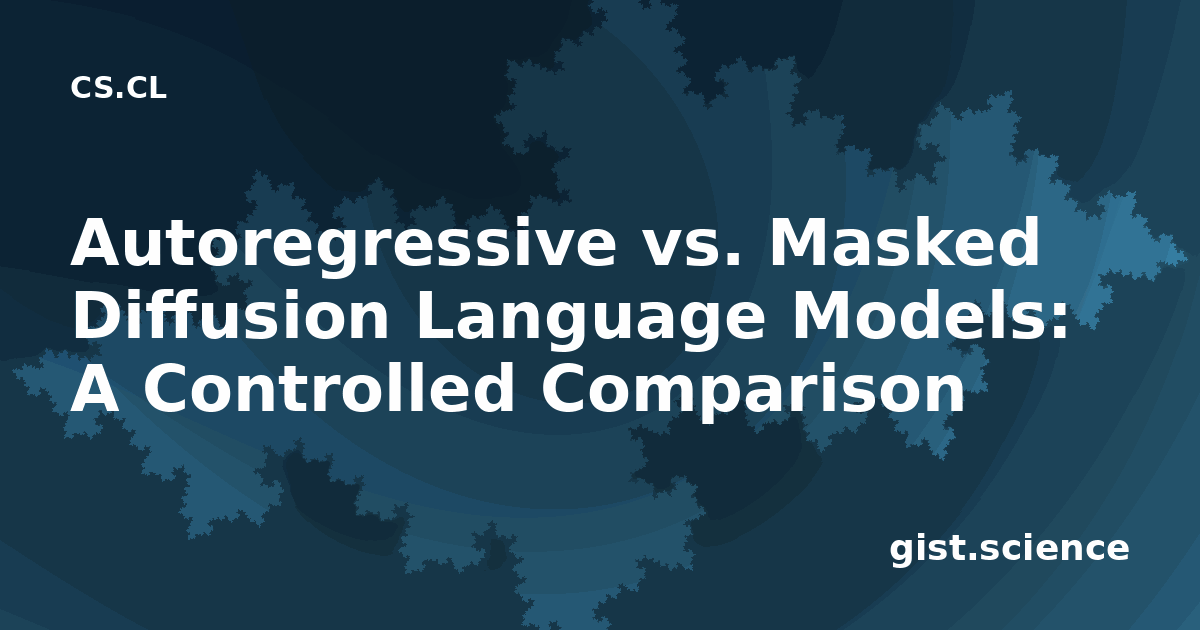 CS.CL

Autoregressive vs. Masked Diffusion Language Models: A Controlled Comparison

gist.science